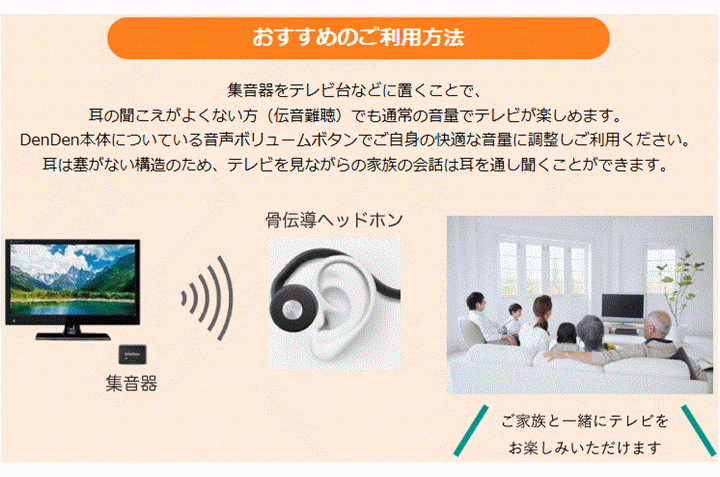 おすすめのご利用方法

集音器をテレビ台などに置くことで、
耳の聞こえがよくない方（伝音難聴）でも通常の音量でテレビが楽しめます。
DenDen本体についている音声ボリュームボタンでご自身の快適な音量に調整しご利用ください。
耳は塞がない構造のため、テレビを見ながらの家族の会話は耳を通し聞くことができます。

骨伝導ヘッドホン

集音器

ご家族と一緒にテレビを
お楽しみいただけます